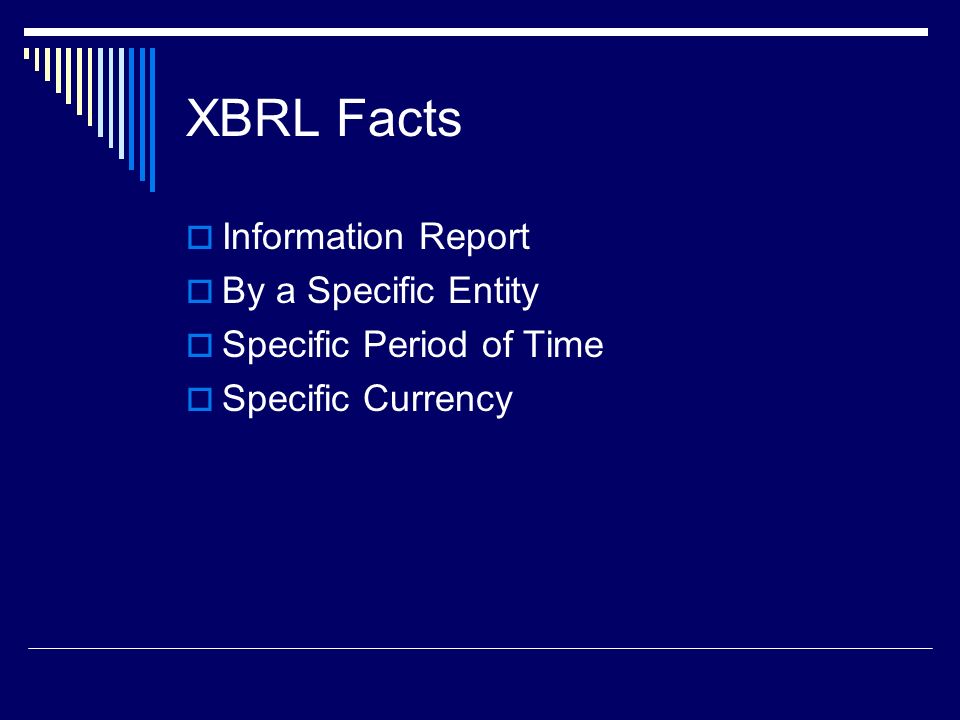 XBRL Facts

Information Report
By a Specific Entity
Specific Period of Time
Specific Currency